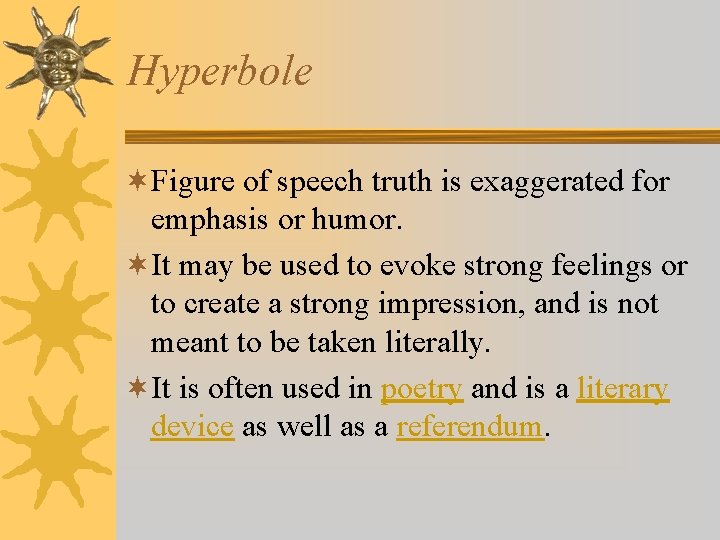 Hyperbole

Figure of speech truth is exaggerated for emphasis or humor.

It may be used to evoke strong feelings or to create a strong impression, and is not meant to be taken literally.

It is often used in poetry and is a literary device as well as a referendum.